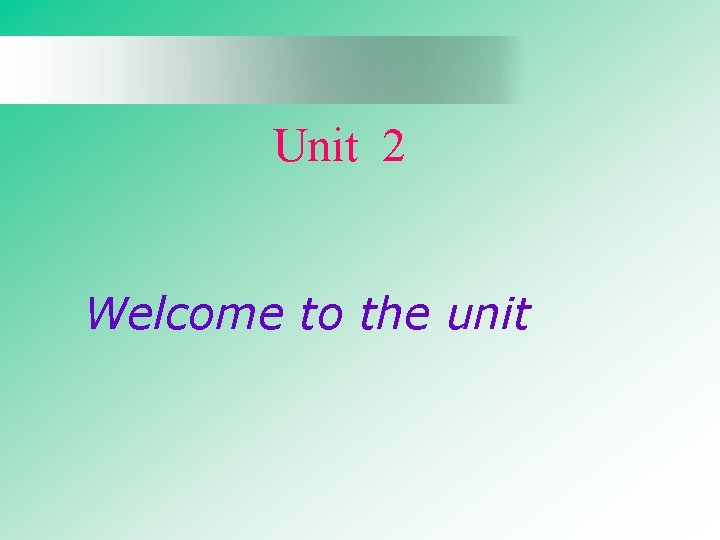 Unit 2

Welcome to the unit